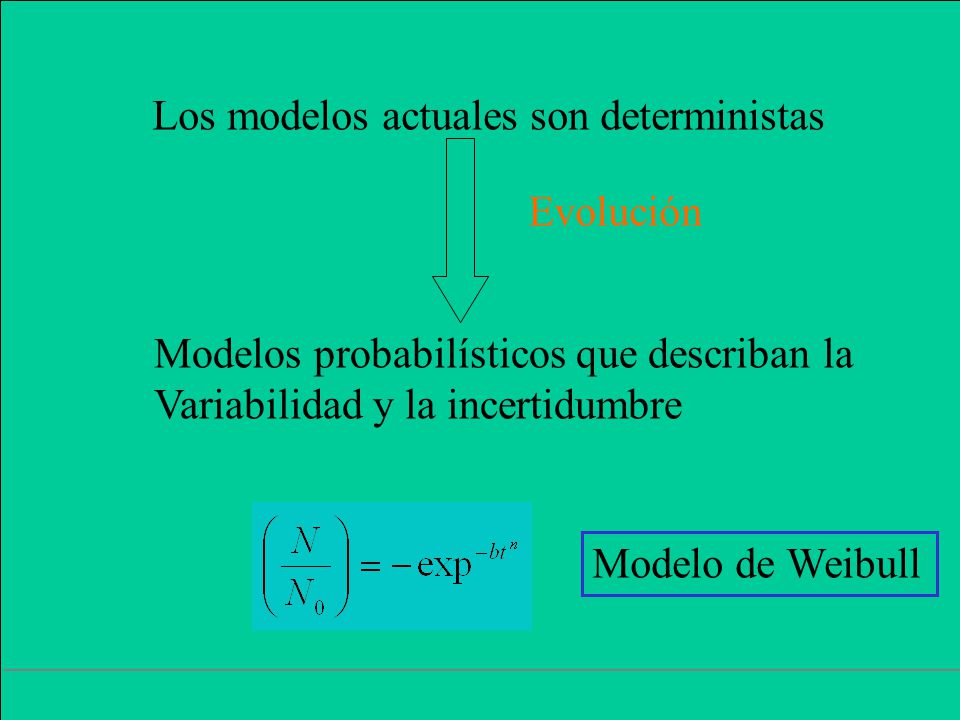 Los modelos actuales son deterministas

Evolución

Modelos probabilísticos que describan la Variabilidad y la incertidumbre

$\left(\frac{N}{N_0}\right) = -\exp^{-bt^n}$

Modelo de Weibull